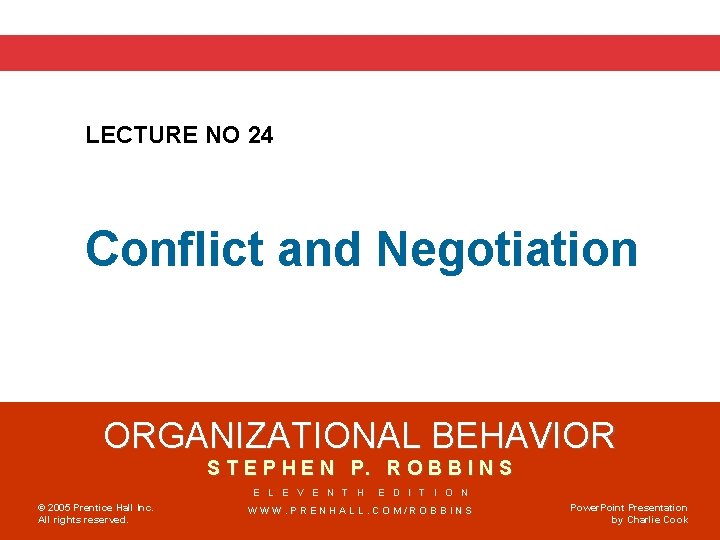 LECTURE NO 24

Conflict and Negotiation

ORGANIZATIONAL BEHAVIOR
STEPHEN P. ROBBINS
ELEVENTH EDITION
WWW.PRENHALL.COM/ROBBINS

© 2005 Prentice Hall Inc. All rights reserved.

PowerPoint Presentation by Charlie Cook